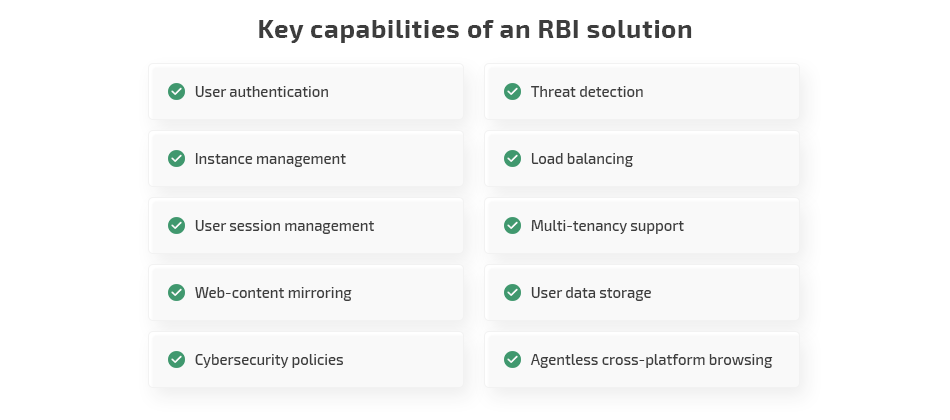 Key capabilities of an RBI solution

User authentication

Instance management

User session management

Web-content mirroring

Cybersecurity policies

Threat detection

Load balancing

Multi-tenancy support

User data storage

Agentless cross-platform browsing